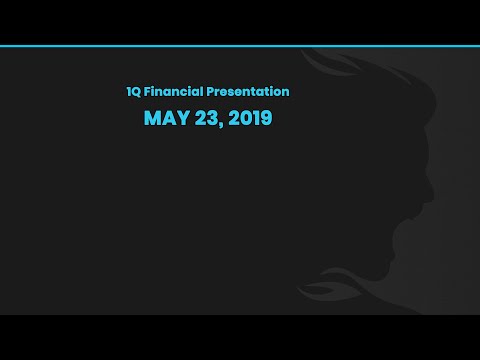 1Q Financial Presentation

MAY 23, 2019